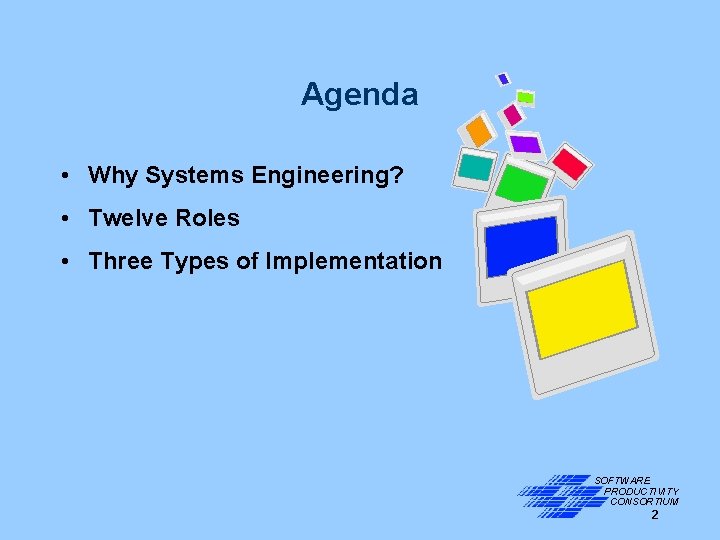 Agenda

• Why Systems Engineering?
• Twelve Roles
• Three Types of Implementation

SOFTWARE
PRODUCTIVITY
CONSORTIUM

2